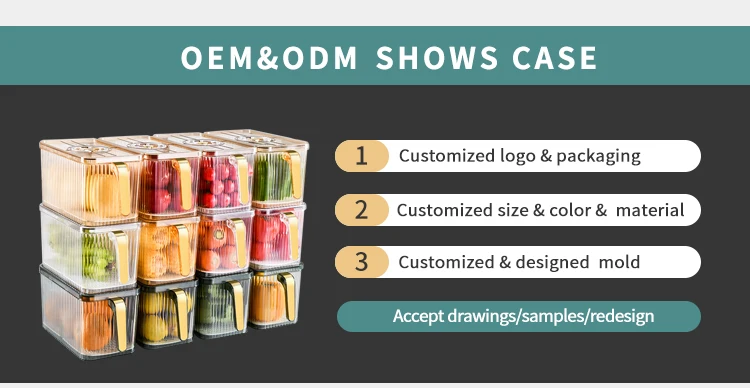 OEM&ODM SHOWS CASE

1 Customized logo & packaging

2 Customized size & color & material

3 Customized & designed mold

Accept drawings/samples/redesign